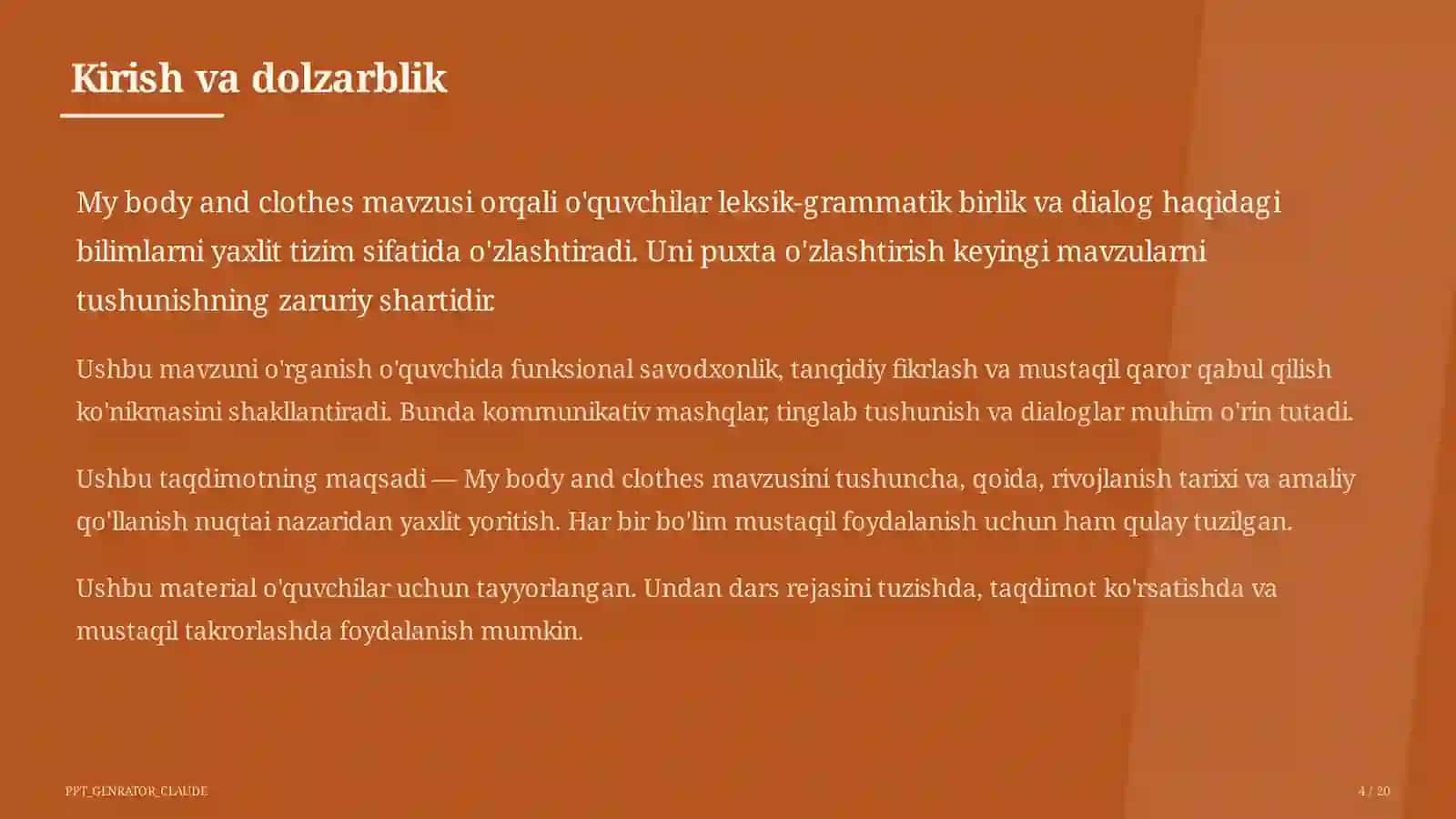 Kirish va dolzarblik

My body and clothes mavzusi orqali o'quvchilar leksik-grammatik birlik va dialog haqidagi bilimlarni yaxlit tizim sifatida o'zlashtiradi. Uni puxta o'zlashtirish keyingi mavzularni tushunishning zaruriy shartidir.

Ushbu mavzuni o'rganish o'quvchida funksional savodxonlik, tanqidiy fikrlash va mustaqil qaror qabul qilish ko'nikmasini shakllantiradi. Bunda kommunikativ mashqlar, tinglab tushunish va dialoglar muhim o'rin tutadi.

Ushbu taqdimotning maqsadi — My body and clothes mavzusini tushuncha, qoida, rivojlanish tarixi va amaliy qo'llanish nuqtai nazaridan yaxlit yoritish. Har bir bo'lim mustaqil foydalanish uchun ham qulay tuzilgan.

Ushbu material o'quvchilar uchun tayyorlangan. Undan dars rejasini tuzishda, taqdimot ko'rsatishda va mustaqil takrorlashda foydalanish mumkin.

PPT_GENRATOR_CLAUDE

4 / 20